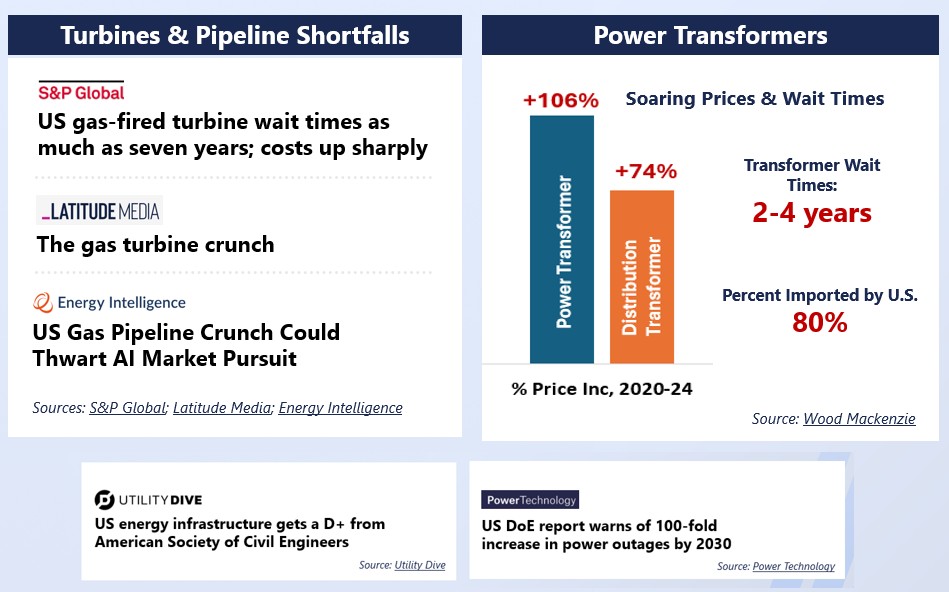 Turbines & Pipeline Shortfalls

S&P Global

US gas-fired turbine wait times as much as seven years; costs up sharply

LATITUDE MEDIA

The gas turbine crunch

Energy Intelligence

US Gas Pipeline Crunch Could Thwart AI Market Pursuit

Sources: S&P Global; Latitude Media; Energy Intelligence

Power Transformers

Soaring Prices & Wait Times

+106%

Power Transformer

+74%

Distribution Transformer

% Price Inc, 2020-24

Transformer Wait Times:

2-4 years

Percent Imported by U.S.

80%

Source: Wood Mackenzie

UTILITY DIVE

US energy infrastructure gets a D+ from American Society of Civil Engineers

Source: Utility Dive

PowerTechnology

US DoE report warns of 100-fold increase in power outages by 2030

Source: Power Technology